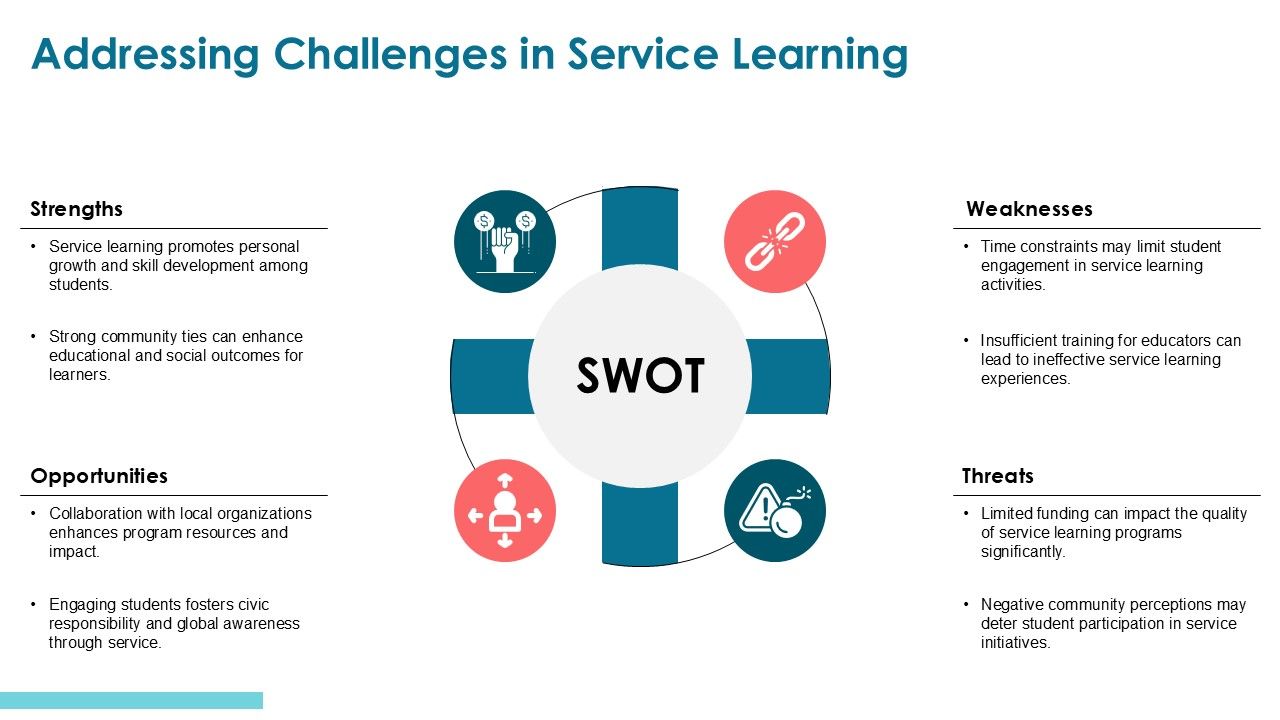 Addressing Challenges in Service Learning

Strengths

• Service learning promotes personal growth and skill development among students.

• Strong community ties can enhance educational and social outcomes for learners.

Opportunities

• Collaboration with local organizations enhances program resources and impact.

• Engaging students fosters civic responsibility and global awareness through service.

SWOT

Weaknesses

• Time constraints may limit student engagement in service learning activities.

• Insufficient training for educators can lead to ineffective service learning experiences.

Threats

• Limited funding can impact the quality of service learning programs significantly.

• Negative community perceptions may deter student participation in service initiatives.